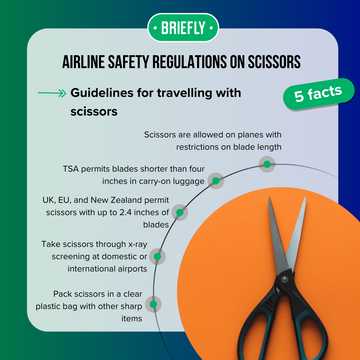 • BRIEFLY •

AIRLINE SAFETY REGULATIONS ON SCISSORS

Guidelines for travelling with scissors

5 facts

Scissors are allowed on planes with restrictions on blade length

TSA permits blades shorter than four inches in carry-on luggage

UK, EU, and New Zealand permit scissors with up to 2.4 inches of blades

Take scissors through x-ray screening at domestic or international airports

Pack scissors in a clear plastic bag with other sharp items